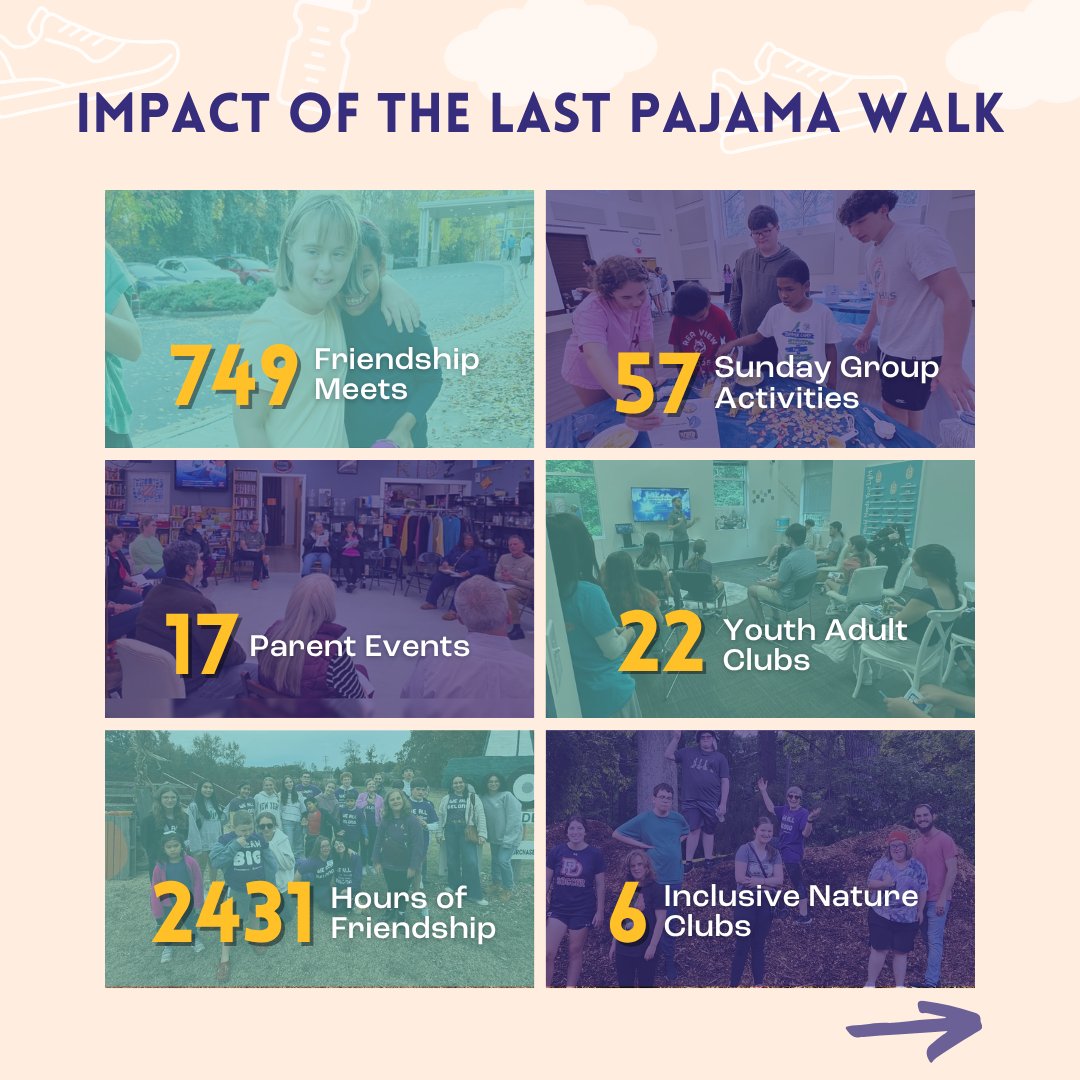 IMPACT OF THE LAST PAJAMA WALK

749 Friendship Meets

57 Sunday Group Activities

17 Parent Events

22 Youth Adult Clubs

2431 Hours of Friendship

6 Inclusive Nature Clubs